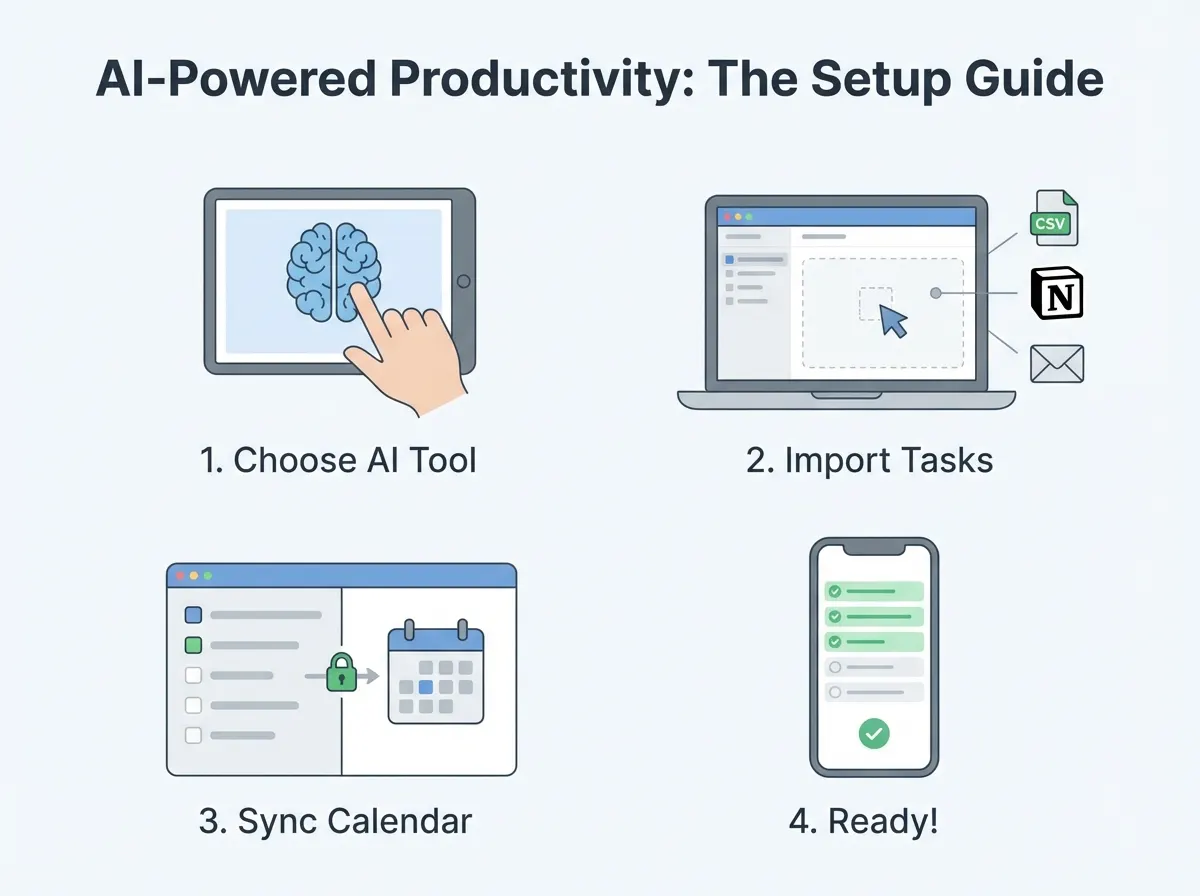 AI-Powered Productivity: The Setup Guide

1. Choose AI Tool

CSV

N

2. Import Tasks

3. Sync Calendar

4. Ready!